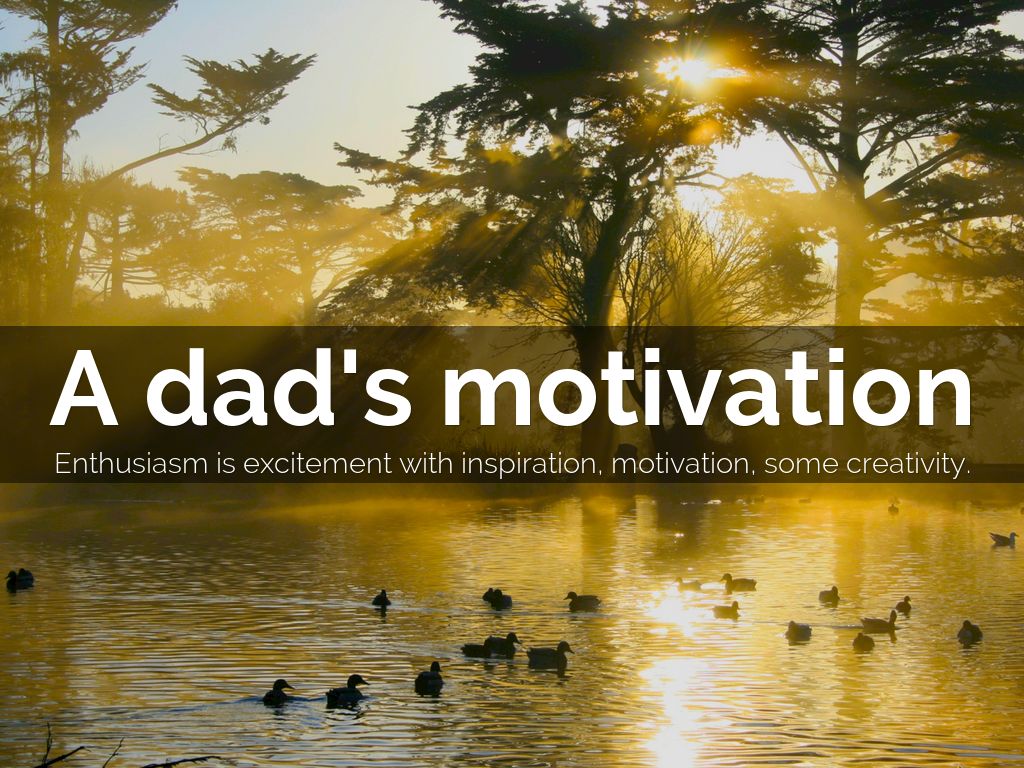 A dad's motivation

Enthusiasm is excitement with inspiration, motivation, some creativity.